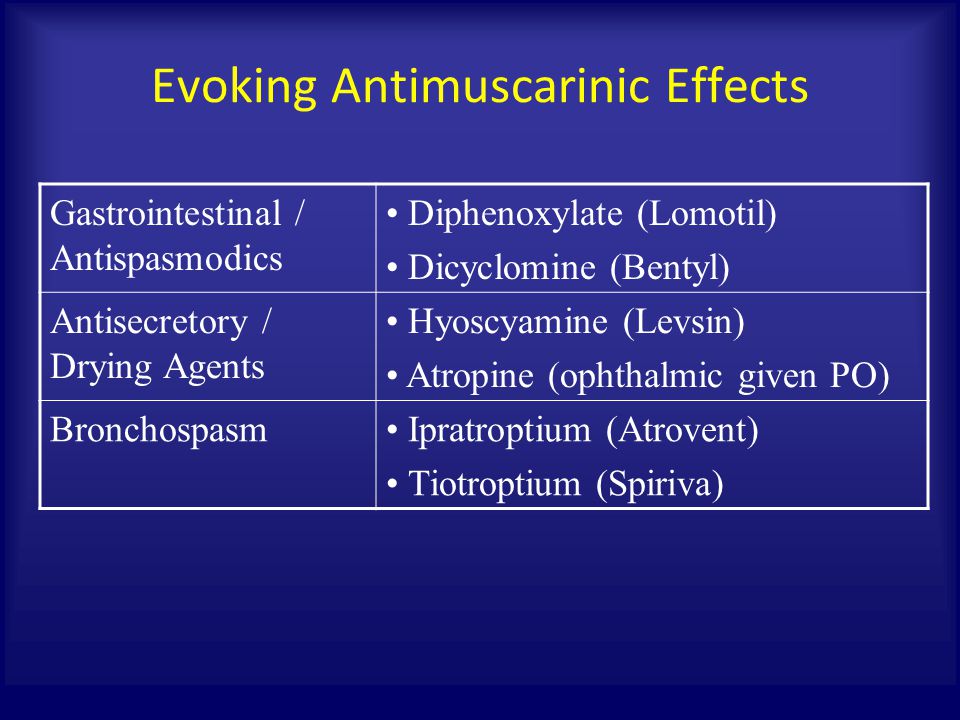 Evoking Antimuscarinic Effects

| | |
|---|---|
| Gastrointestinal / Antispasmodics | • Diphenoxylate (Lomotil) • Dicyclomine (Bentyl) |
| Antisecretory / Drying Agents | • Hyoscyamine (Levsin) • Atropine (ophthalmic given PO) |
| Bronchospasm | • Ipratroptium (Atrovent) • Tiotroptium (Spiriva) |